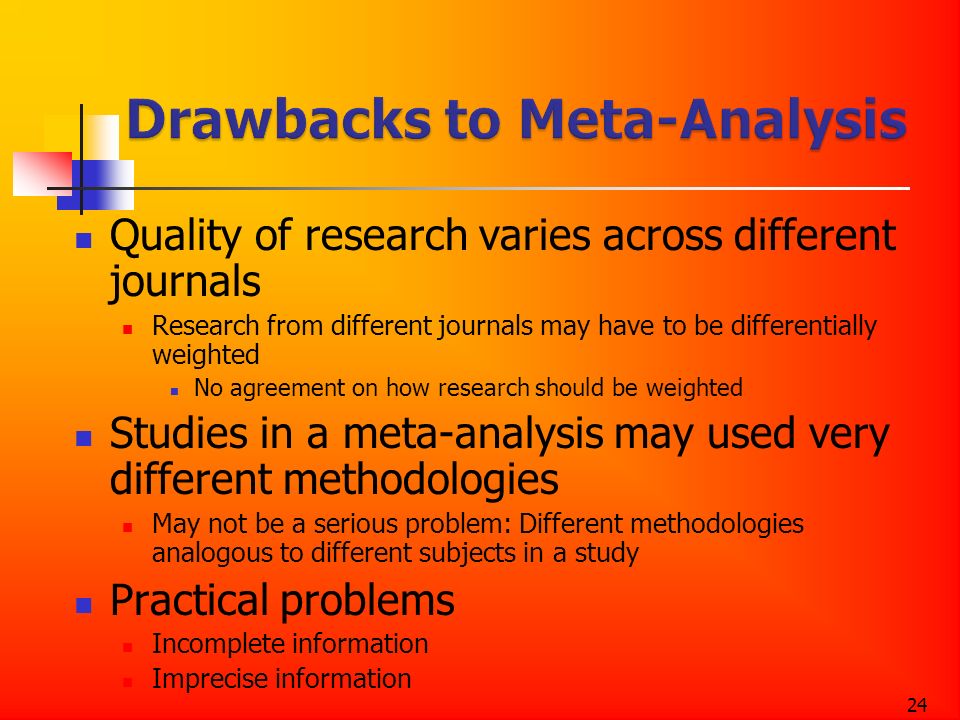 Drawbacks to Meta-Analysis

- Quality of research varies across different journals
  - Research from different journals may have to be differentially weighted
    - No agreement on how research should be weighted
- Studies in a meta-analysis may used very different methodologies
  - May not be a serious problem: Different methodologies analogous to different subjects in a study
- Practical problems
  - Incomplete information
  - Imprecise information

24